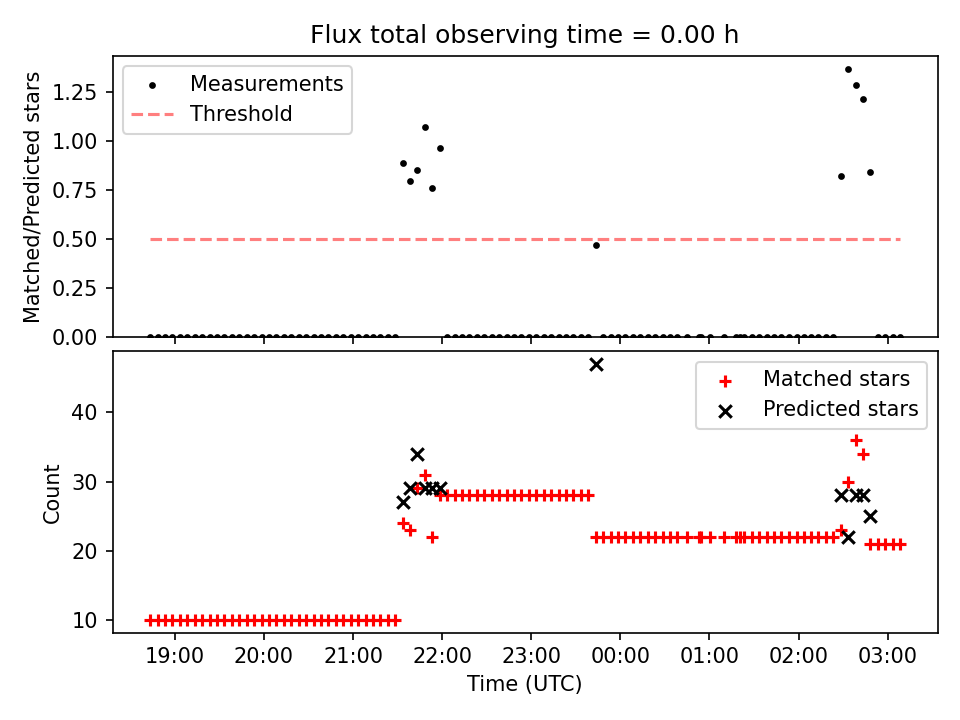 Flux total observing time = 0.00 h

Matched/Predicted stars

1.25
1.00
0.75
0.50
0.25
0.00

Measurements
Threshold

Count

40
30
20
10

Matched stars
Predicted stars

19:00 20:00 21:00 22:00 23:00 00:00 01:00 02:00 03:00

Time (UTC)